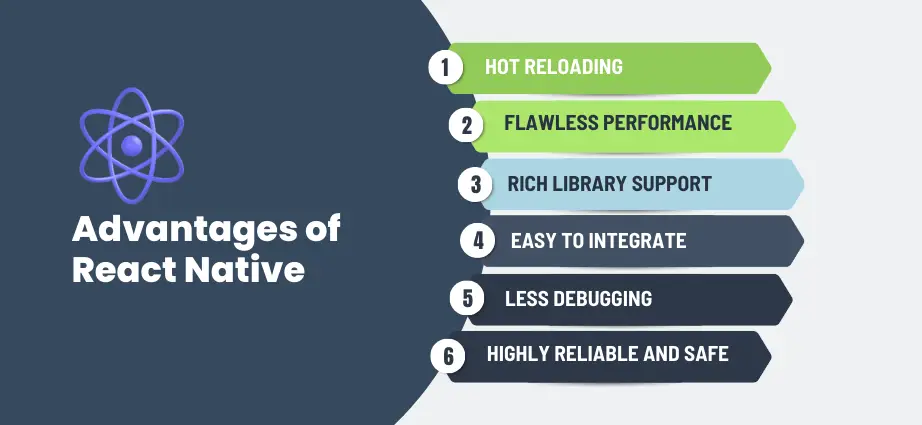 Advantages of React Native

1 HOT RELOADING

2 FLAWLESS PERFORMANCE

3 RICH LIBRARY SUPPORT

4 EASY TO INTEGRATE

5 LESS DEBUGGING

6 HIGHLY RELIABLE AND SAFE